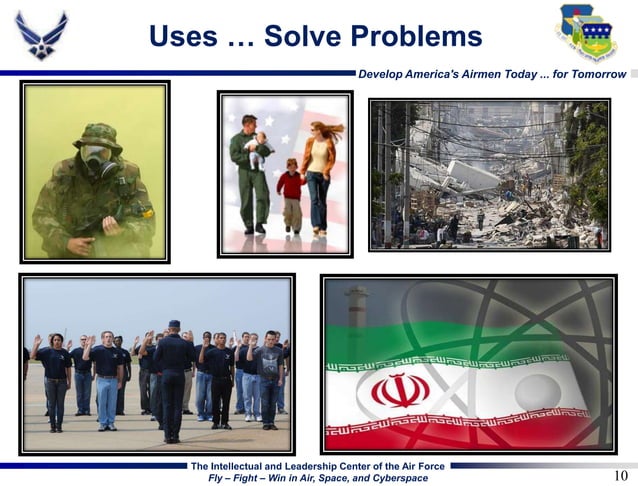 Uses … Solve Problems

Develop America's Airmen Today ... for Tomorrow

The Intellectual and Leadership Center of the Air Force
Fly – Fight – Win in Air, Space, and Cyberspace

10